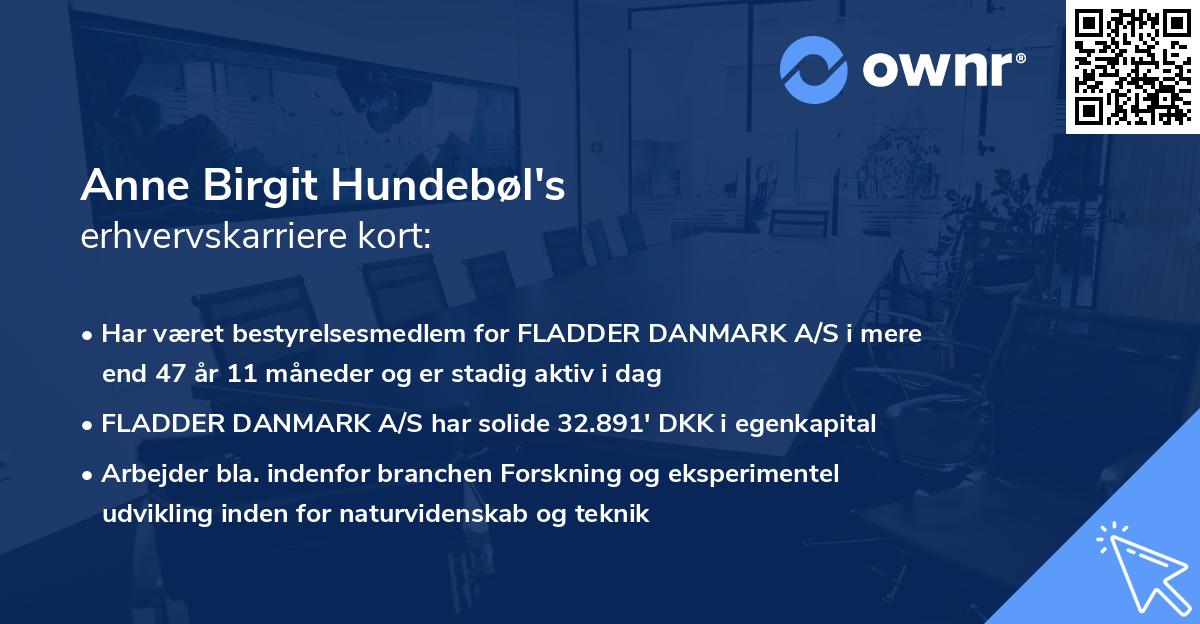 ownr®

Anne Birgit Hundebøl's
erhvervskarriere kort:

• Har været bestyrelsesmedlem for FLADDER DANMARK A/S i mere end 47 år 11 måneder og er stadig aktiv i dag

• FLADDER DANMARK A/S har solide 32.891' DKK i egenkapital

• Arbejder bla. indenfor branchen Forskning og eksperimentel udvikling inden for naturvidenskab og teknik